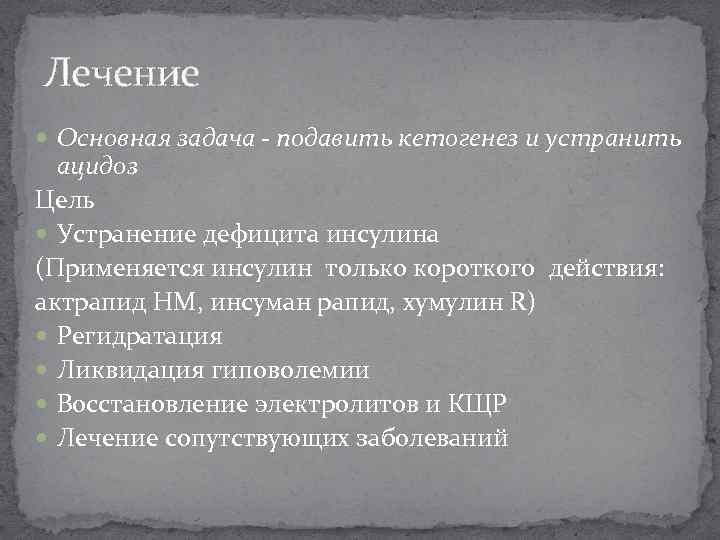 Лечение

Основная задача - подавить кетогенез и устранить ацидоз

Цель

Устранение дефицита инсулина

(Применяется инсулин только короткого действия: актрапид НМ, инсуман рапид, хумулин R)

Регидратация

Ликвидация гиповолемии

Восстановление электролитов и КЩР

Лечение сопутствующих заболеваний